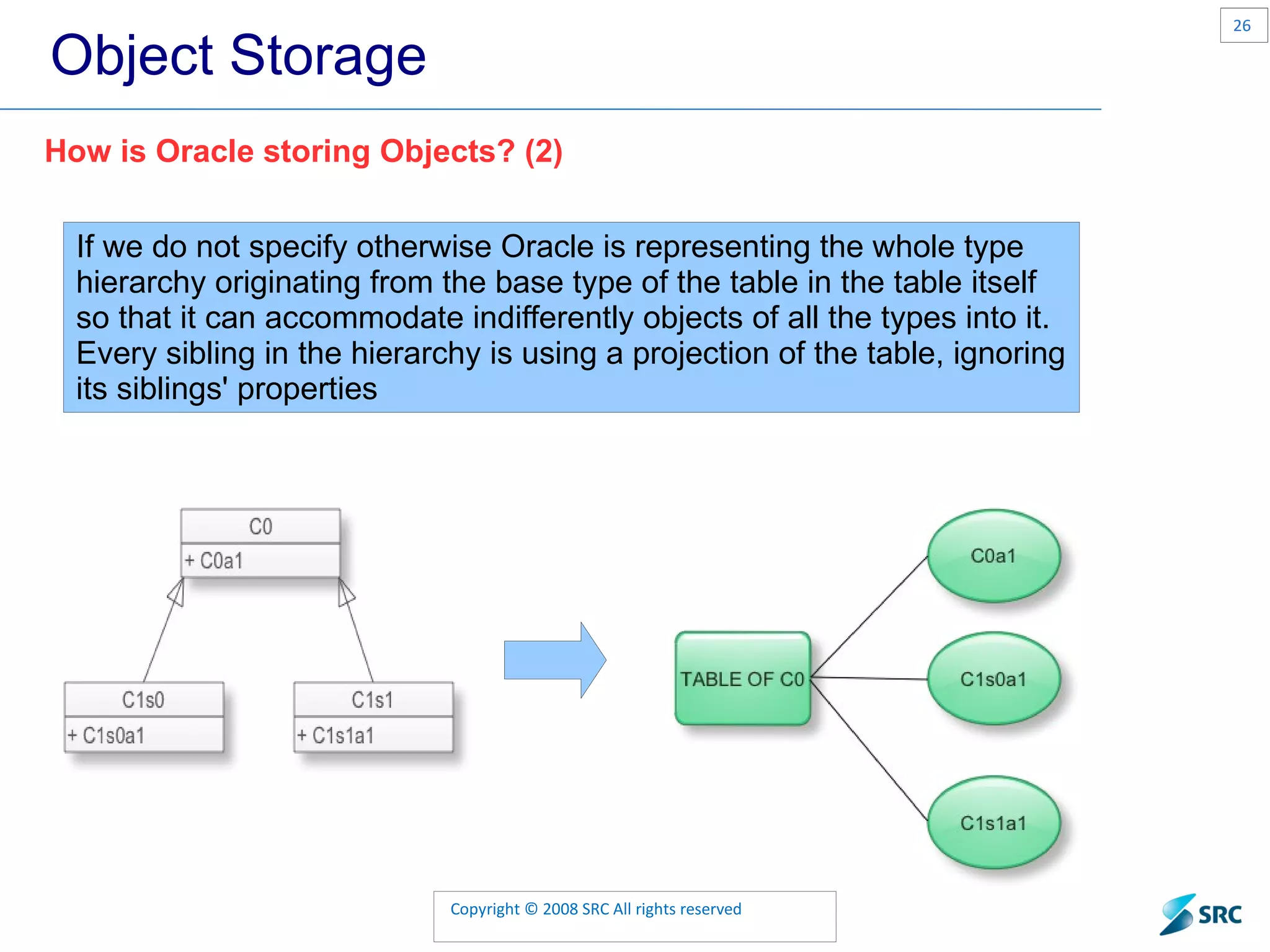 26

Object Storage

How is Oracle storing Objects? (2)

If we do not specify otherwise Oracle is representing the whole type hierarchy originating from the base type of the table in the table itself so that it can accommodate indifferently objects of all the types into it. Every sibling in the hierarchy is using a projection of the table, ignoring its siblings' properties

C0
+ C0a1

C1s0
+ C1s0a1

C1s1
+ C1s1a1

TABLE OF C0

C0a1

C1s0a1

C1s1a1

Copyright © 2008 SRC All rights reserved

SRC